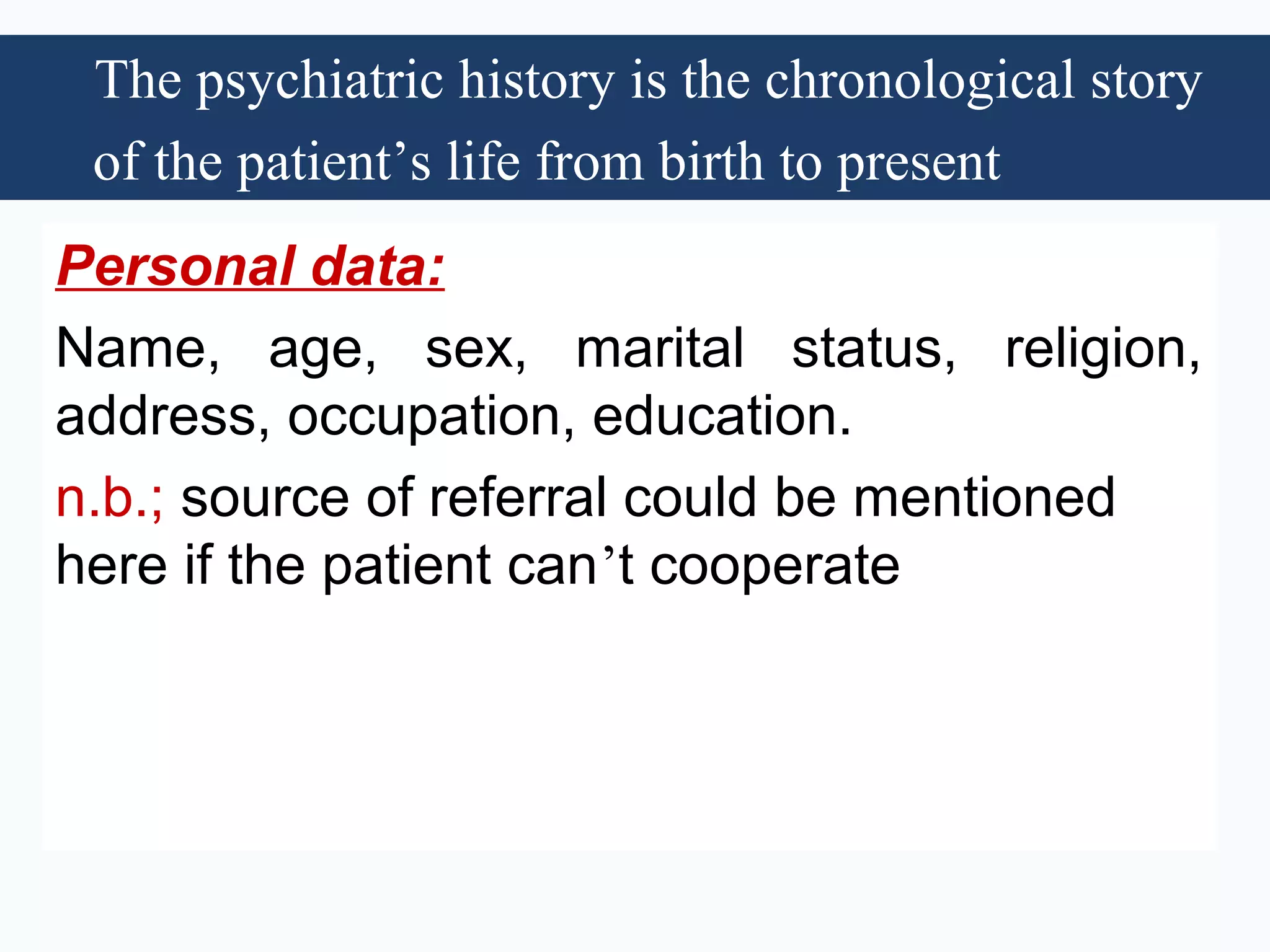 The psychiatric history is the chronological story of the patient’s life from birth to present

Personal data:

Name, age, sex, marital status, religion, address, occupation, education.

n.b.; source of referral could be mentioned here if the patient can’t cooperate